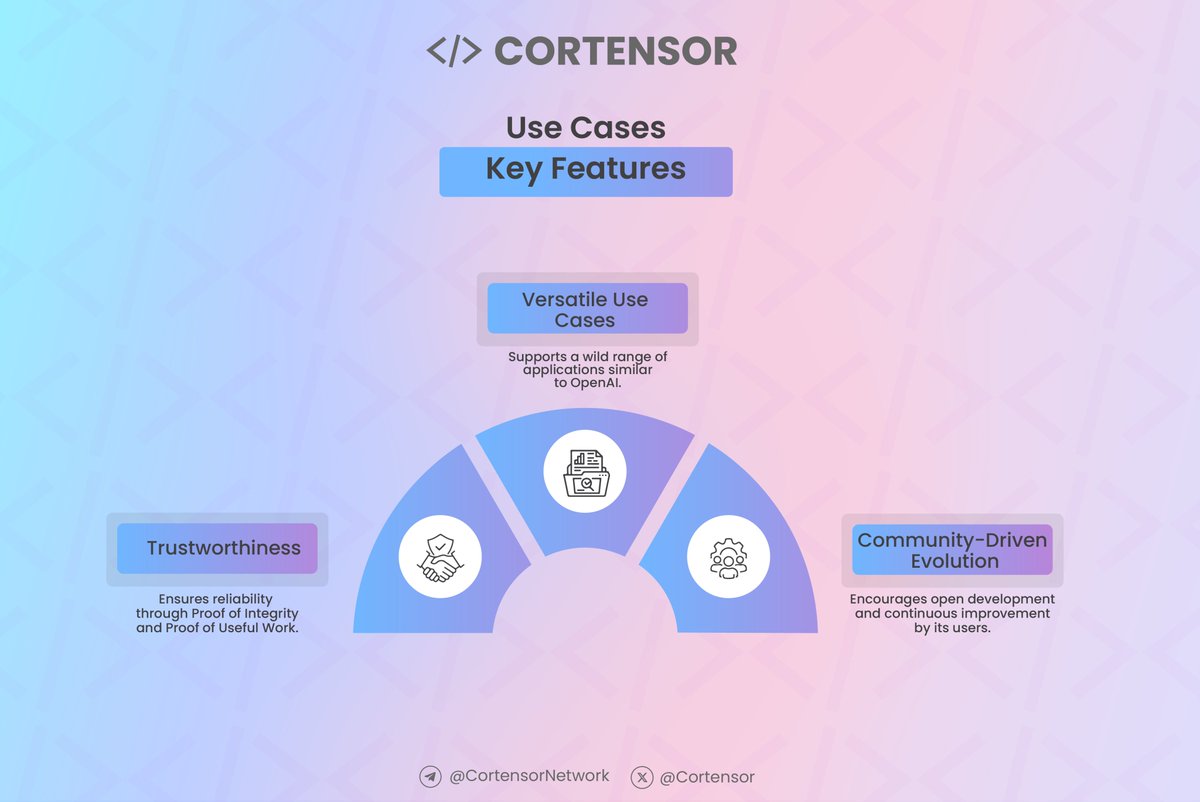 </> CORTENSOR

Use Cases

Key Features

Versatile Use Cases

Supports a wild range of applications similar to OpenAI.

Trustworthiness

Ensures reliability through Proof of Integrity and Proof of Useful Work.

Community-Driven Evolution

Encourages open development and continuous improvement by its users.

@CortensorNetwork @Cortensor